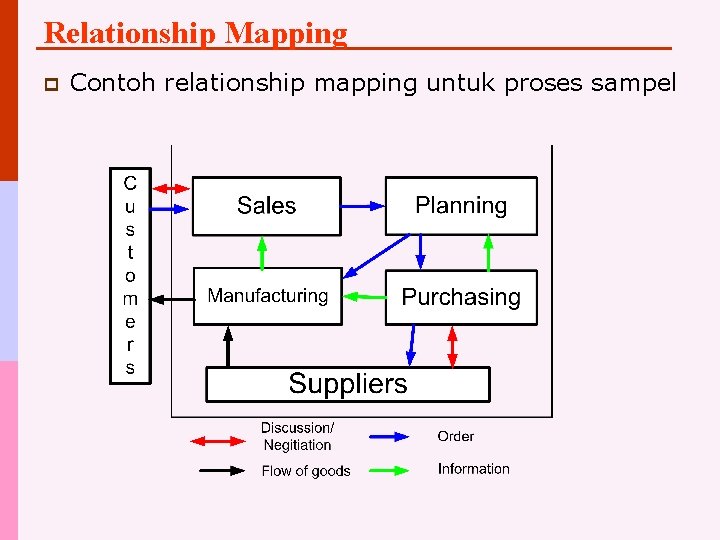 Relationship Mapping

Contoh relationship mapping untuk proses sampel

Customers

Sales

Planning

Manufacturing

Purchasing

Suppliers

Discussion/ Negitiation

Order

Flow of goods

Information